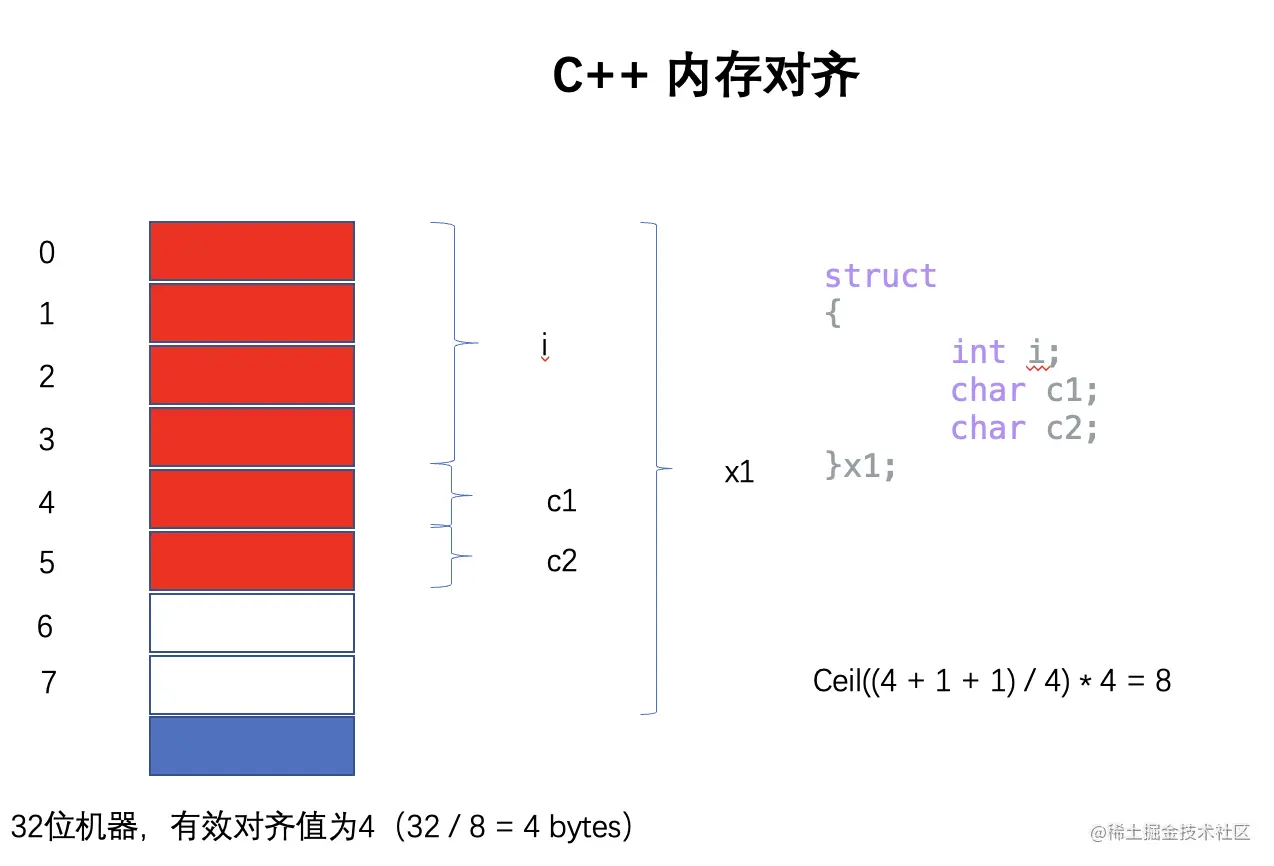 C++ 内存对齐

0
1
2
3
4
5
6
7

i

c1

c2

x1

struct
{
int i;
char c1;
char c2;
}x1;

Ceil((4 + 1 + 1) / 4) * 4 = 8

32位机器，有效对齐值为4（32 / 8 = 4 bytes）

@稀土掘金技术社区